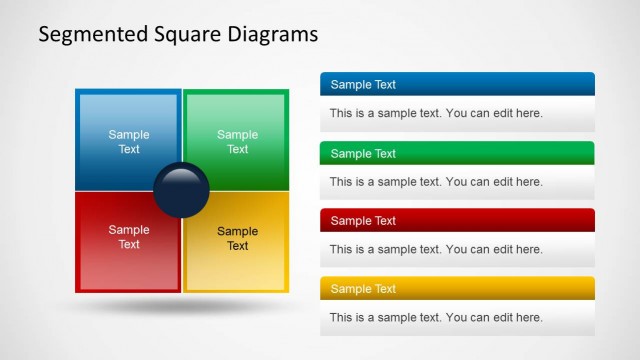 Segmented Square Diagrams

Sample Text

Sample Text

Sample Text

Sample Text

Sample Text

This is a sample text. You can edit here.

Sample Text

This is a sample text. You can edit here.

Sample Text

This is a sample text. You can edit here.

Sample Text

This is a sample text. You can edit here.